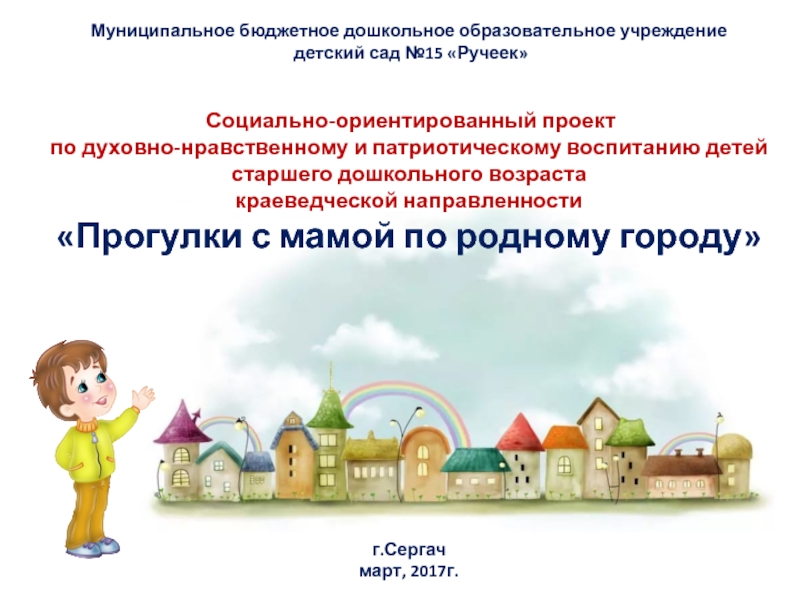 Муниципальное бюджетное дошкольное образовательное учреждение
детский сад №15 «Ручеек»

Социально-ориентированный проект
по духовно-нравственному и патриотическому воспитанию детей
старшего дошкольного возраста
краеведческой направленности

«Прогулки с мамой по родному городу»

г.Сергач
март, 2017г.